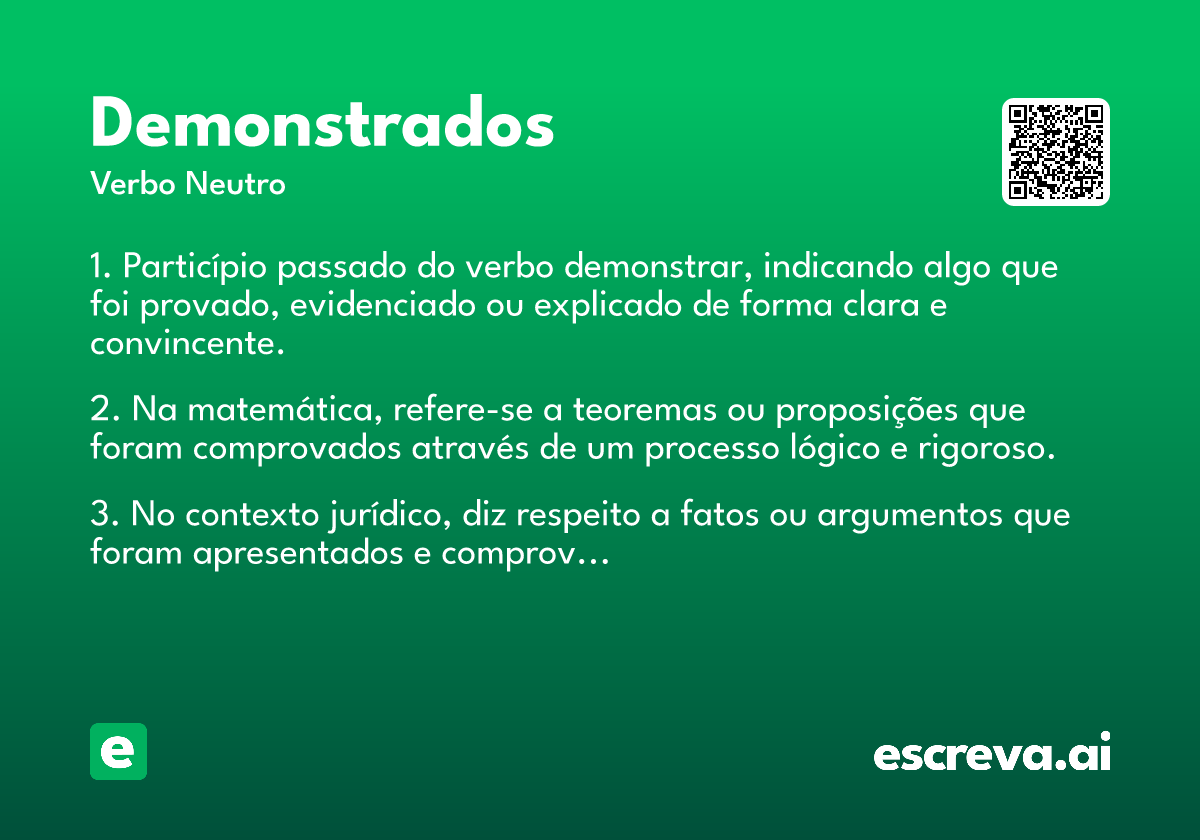 Demonstrados
Verbo Neutro

1. Particípio passado do verbo demonstrar, indicando algo que foi provado, evidenciado ou explicado de forma clara e convincente.

2. Na matemática, refere-se a teoremas ou proposições que foram comprovados através de um processo lógico e rigoroso.

3. No contexto jurídico, diz respeito a fatos ou argumentos que foram apresentados e comprov…

e

escreva.ai